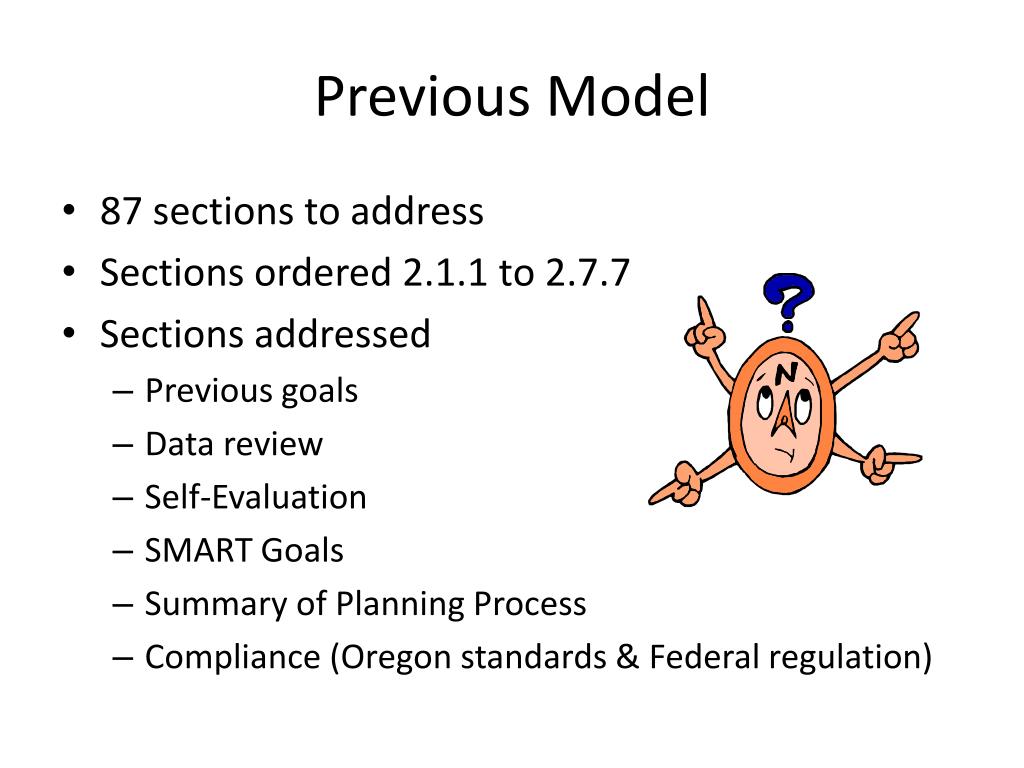 Previous Model

• 87 sections to address
• Sections ordered 2.1.1 to 2.7.7
• Sections addressed
  – Previous goals
  – Data review
  – Self-Evaluation
  – SMART Goals
  – Summary of Planning Process
  – Compliance (Oregon standards & Federal regulation)

?
N